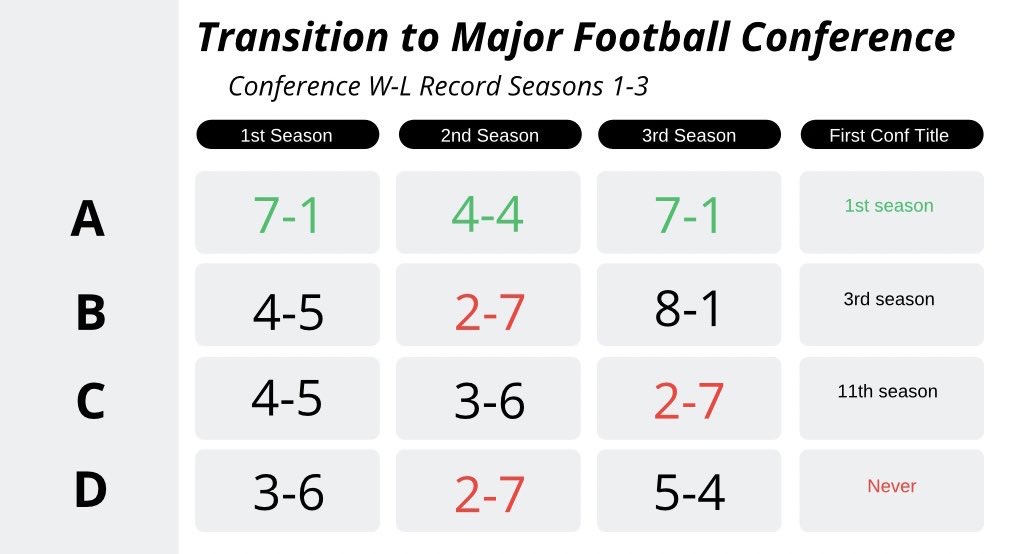 Transition to Major Football Conference

Conference W-L Record Seasons 1-3

| | 1st Season | 2nd Season | 3rd Season | First Conf Title |
|---|---|---|---|---|
| A | 7-1 | 4-4 | 7-1 | 1st season |
| B | 4-5 | 2-7 | 8-1 | 3rd season |
| C | 4-5 | 3-6 | 2-7 | 11th season |
| D | 3-6 | 2-7 | 5-4 | Never |